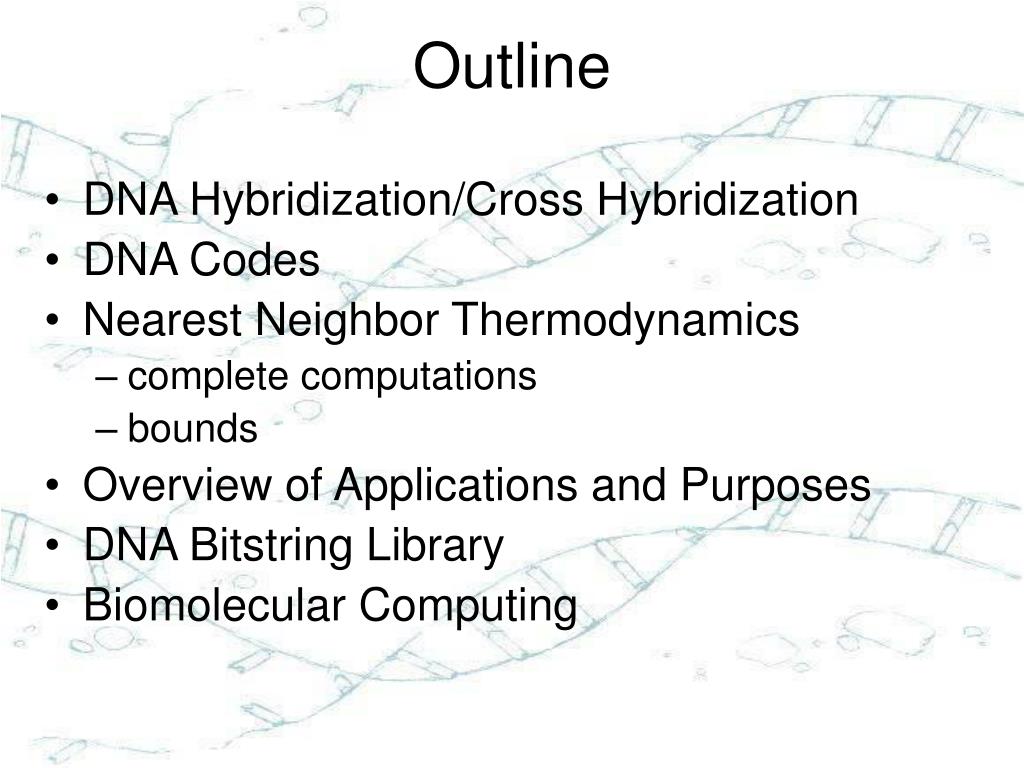 Outline

• DNA Hybridization/Cross Hybridization
• DNA Codes
• Nearest Neighbor Thermodynamics
– complete computations
– bounds
• Overview of Applications and Purposes
• DNA Bitstring Library
• Biomolecular Computing